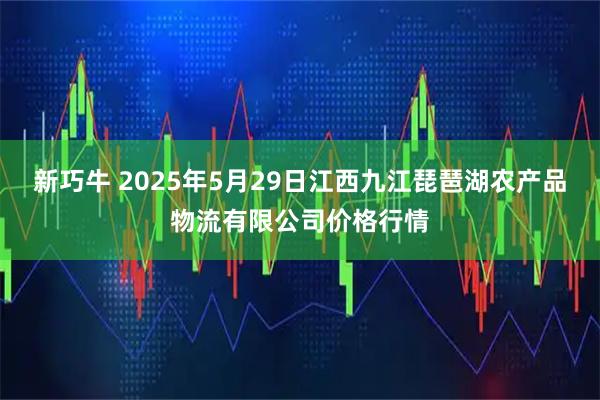 新巧牛 2025年5月29日江西九江琵琶湖农产品物流有限公司价格行情